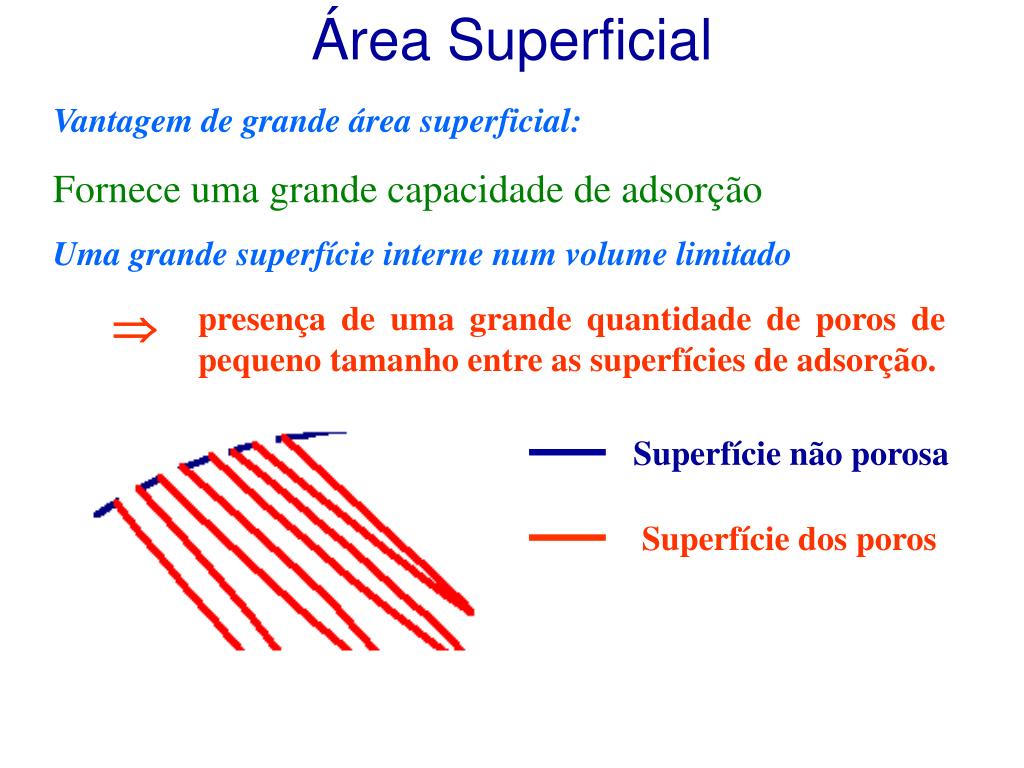 Área Superficial

Vantagem de grande área superficial:

Fornece uma grande capacidade de adsorção

Uma grande superfície interne num volume limitado

$\Rightarrow$ presença de uma grande quantidade de poros de pequeno tamanho entre as superfícies de adsorção.

Superfície não porosa

Superfície dos poros